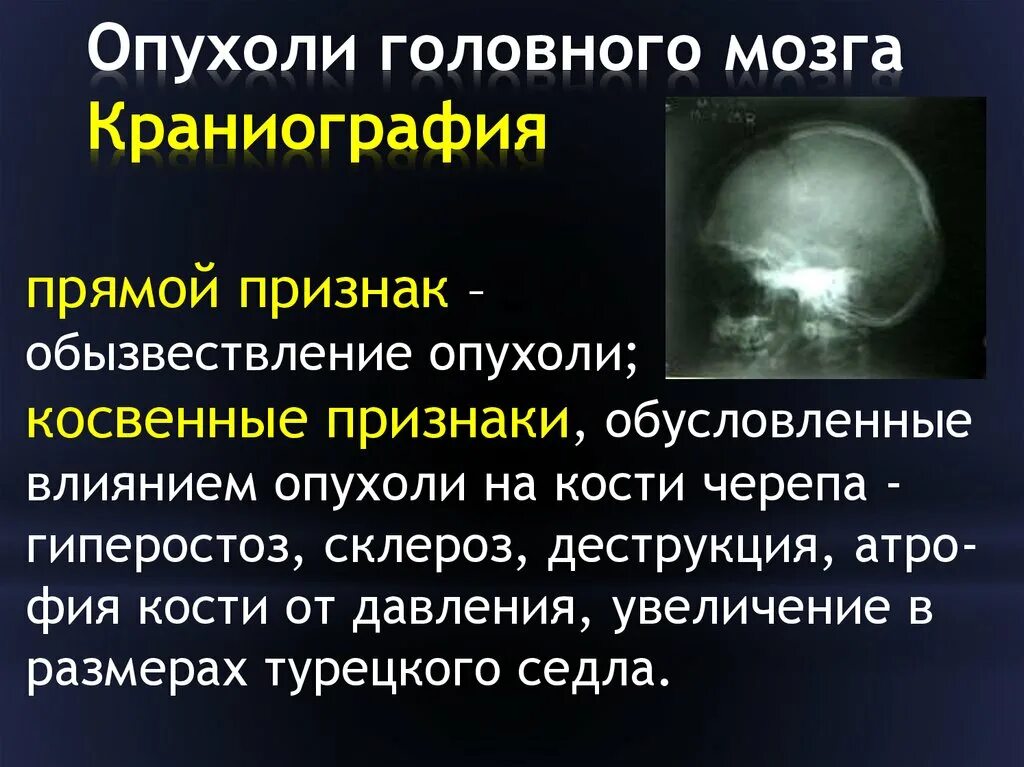 Опухоли головного мозга
Краниография

прямой признак – обызвествление опухоли;
косвенные признаки, обусловленные влиянием опухоли на кости черепа - гиперостоз, склероз, деструкция, атрофия кости от давления, увеличение в размерах турецкого седла.